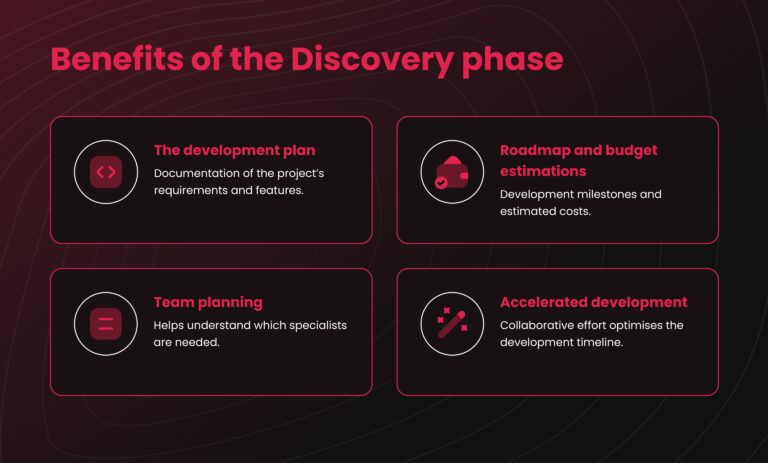 Benefits of the Discovery phase

The development plan
Documentation of the project's requirements and features.

Roadmap and budget estimations
Development milestones and estimated costs.

Team planning
Helps understand which specialists are needed.

Accelerated development
Collaborative effort optimises the development timeline.